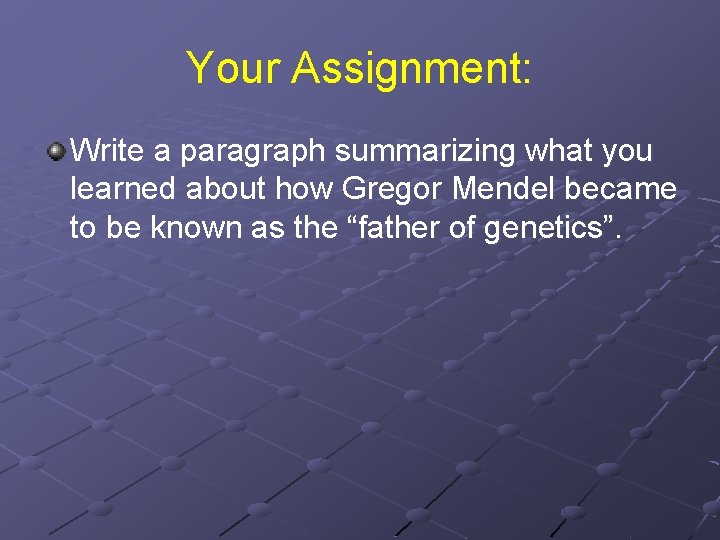 Your Assignment:

Write a paragraph summarizing what you learned about how Gregor Mendel became to be known as the “father of genetics”.